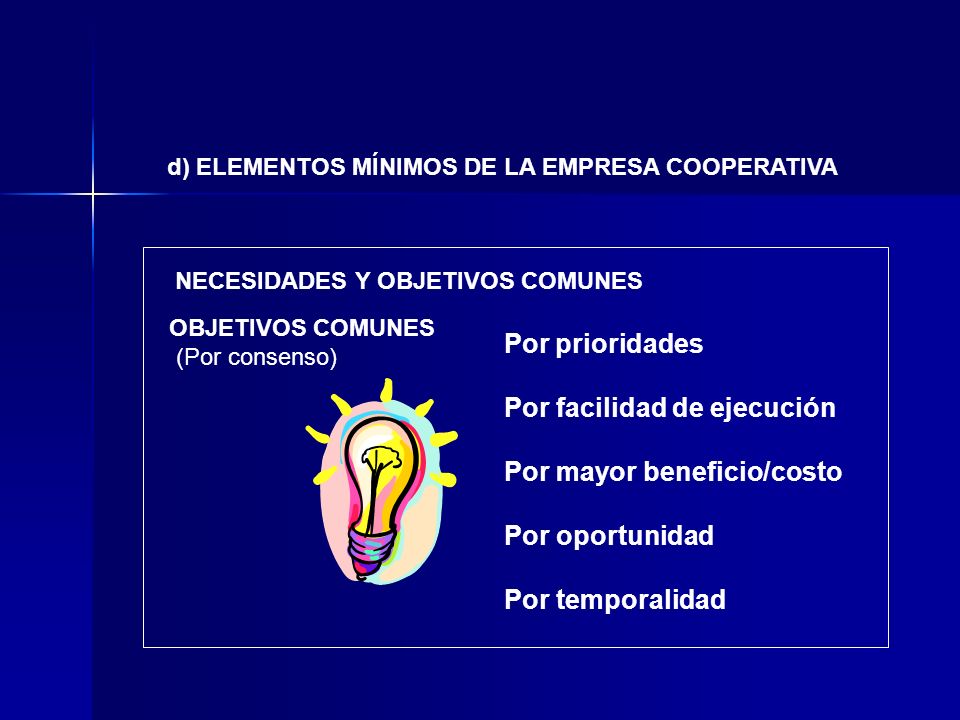 d) ELEMENTOS MÍNIMOS DE LA EMPRESA COOPERATIVA

NECESIDADES Y OBJETIVOS COMUNES

OBJETIVOS COMUNES
(Por consenso)

Por prioridades

Por facilidad de ejecución

Por mayor beneficio/costo

Por oportunidad

Por temporalidad